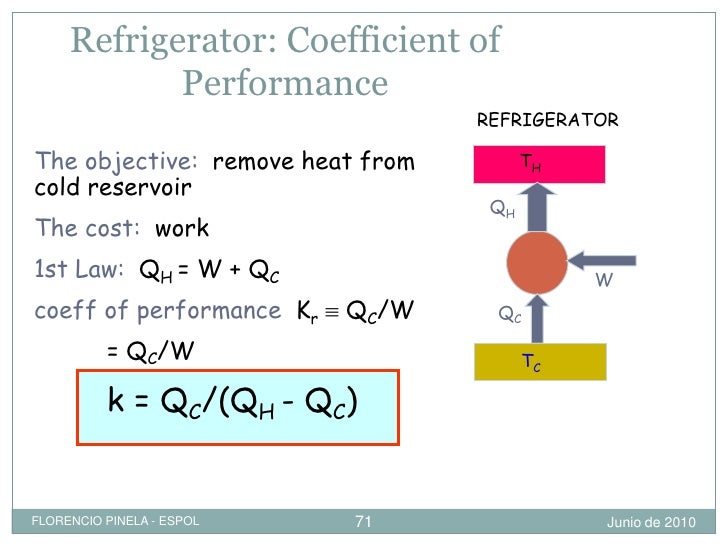 Refrigerator: Coefficient of Performance

The objective: remove heat from cold reservoir

The cost: work

1st Law: $Q_H = W + Q_C$

coeff of performance $K_r \equiv Q_C/W$

$= Q_C/W$

$k = Q_C/(Q_H - Q_C)$

REFRIGERATOR

$T_H$

$Q_H$

W

$Q_C$

$T_C$

FLORENCIO PINELA - ESPOL

71

Junio de 2010